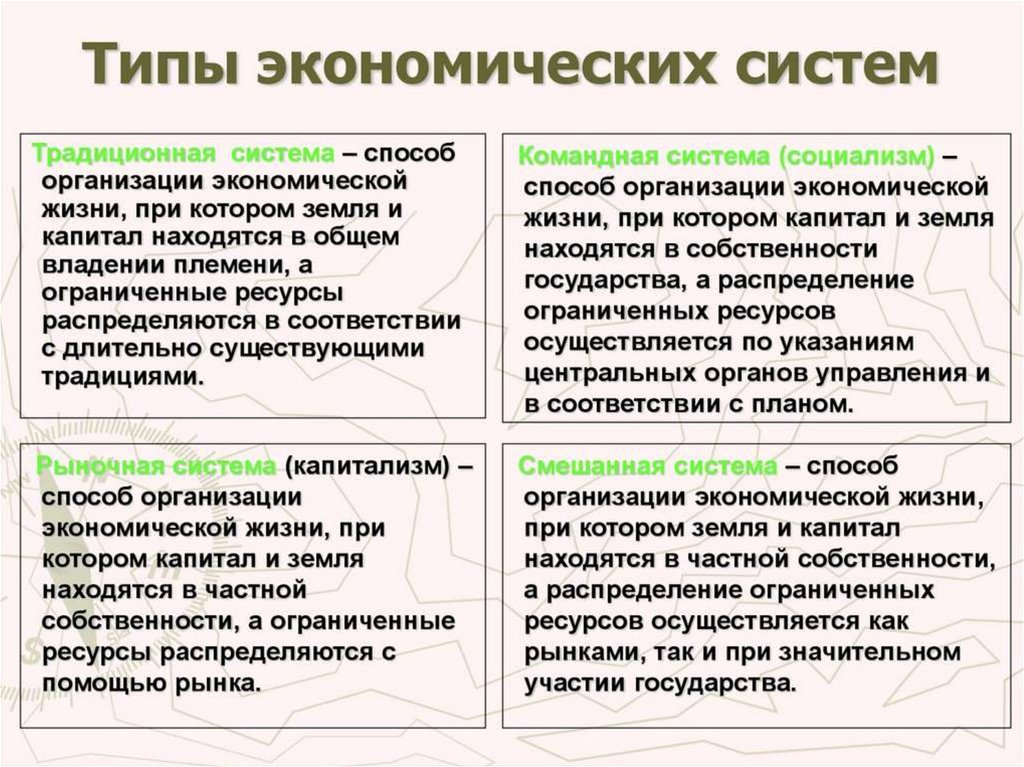 Типы экономических систем

Традиционная система – способ организации экономической жизни, при котором земля и капитал находятся в общем владении племени, а ограниченные ресурсы распределяются в соответствии с длительно существующими традициями.

Командная система (социализм) – способ организации экономической жизни, при котором капитал и земля находятся в собственности государства, а распределение ограниченных ресурсов осуществляется по указаниям центральных органов управления и в соответствии с планом.

Рыночная система (капитализм) – способ организации экономической жизни, при котором капитал и земля находятся в частной собственности, а ограниченные ресурсы распределяются с помощью рынка.

Смешанная система – способ организации экономической жизни, при котором земля и капитал находятся в частной собственности, а распределение ограниченных ресурсов осуществляется как рынками, так и при значительном участии государства.